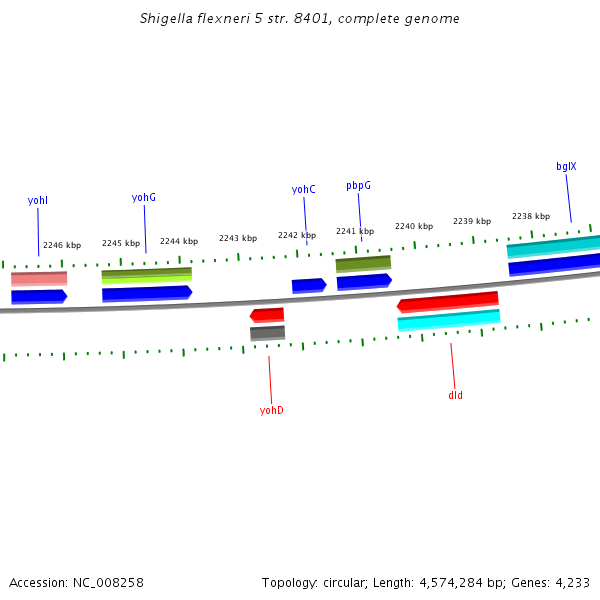 Shigella flexneri 5 str. 8401, complete genome

yohI
yohG
yohC
pbpG
bglX

2246 kbp
2245 kbp
2244 kbp
2243 kbp
2242 kbp
2241 kbp
2240 kbp
2239 kbp
2238 kbp

yohD
dld

Accession: NC_008258
Topology: circular; Length: 4,574,284 bp; Genes: 4,233